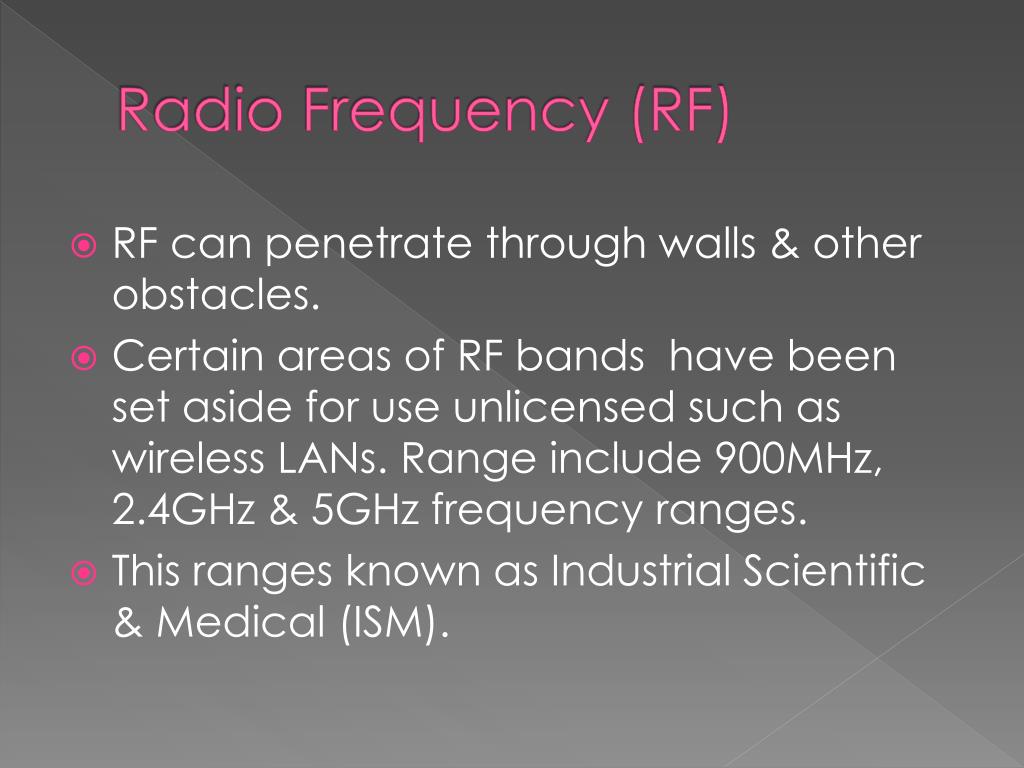 Radio Frequency (RF)

RF can penetrate through walls & other obstacles.

Certain areas of RF bands have been set aside for use unlicensed such as wireless LANs. Range include 900MHz, 2.4GHz & 5GHz frequency ranges.

This ranges known as Industrial Scientific & Medical (ISM).